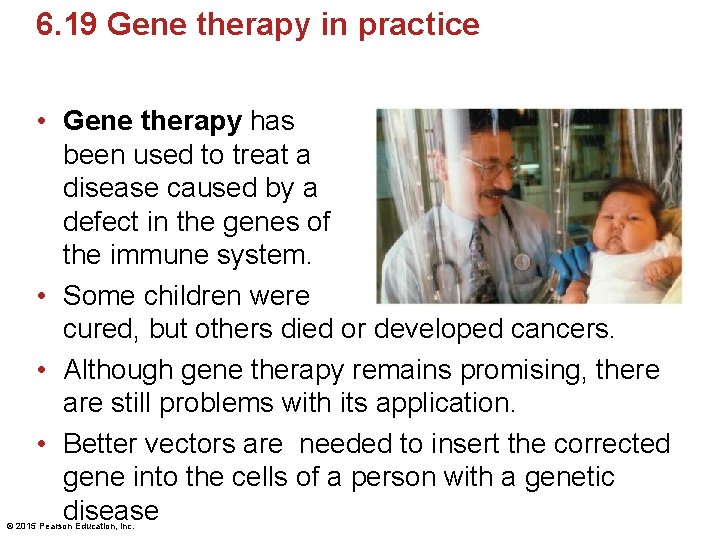 6.19 Gene therapy in practice

• Gene therapy has been used to treat a disease caused by a defect in the genes of the immune system.

• Some children were cured, but others died or developed cancers.

• Although gene therapy remains promising, there are still problems with its application.

• Better vectors are needed to insert the corrected gene into the cells of a person with a genetic disease

© 2015 Pearson Education, Inc.